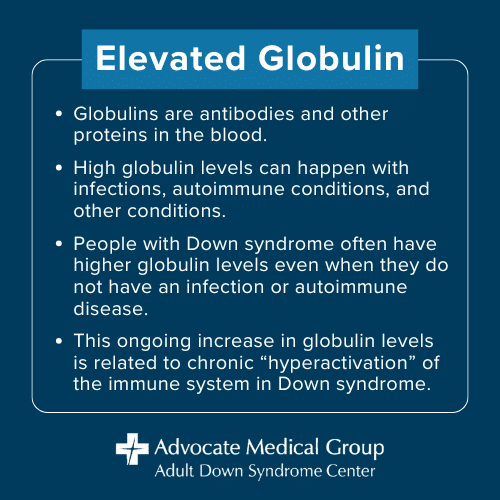 Elevated Globulin

• Globulins are antibodies and other proteins in the blood.

• High globulin levels can happen with infections, autoimmune conditions, and other conditions.

• People with Down syndrome often have higher globulin levels even when they do not have an infection or autoimmune disease.

• This ongoing increase in globulin levels is related to chronic “hyperactivation” of the immune system in Down syndrome.

Advocate Medical Group
Adult Down Syndrome Center